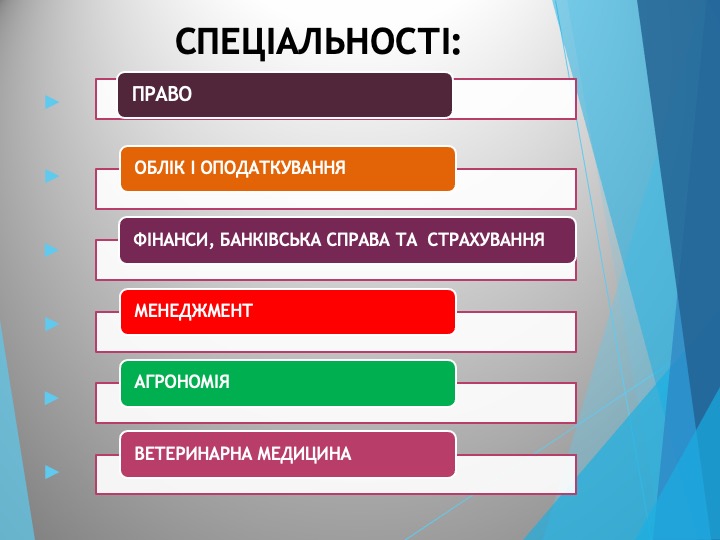 СПЕЦІАЛЬНОСТІ:

ПРАВО

ОБЛІК І ОПОДАТКУВАННЯ

ФІНАНСИ, БАНКІВСЬКА СПРАВА ТА СТРАХУВАННЯ

МЕНЕДЖМЕНТ

АГРОНОМІЯ

ВЕТЕРИНАРНА МЕДИЦИНА